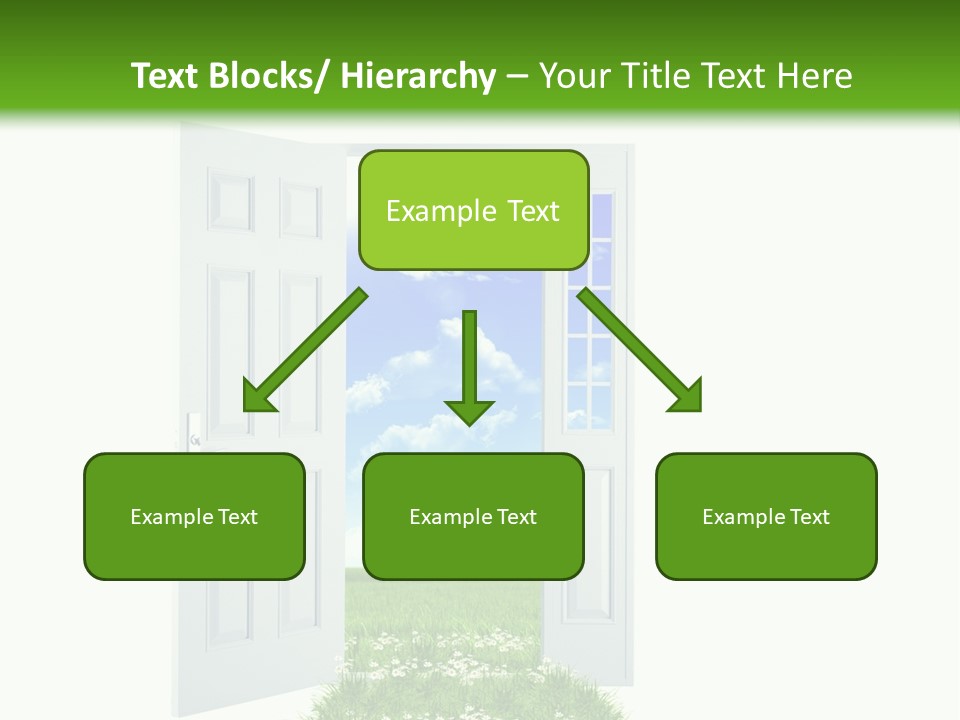 Text Blocks/ Hierarchy – Your Title Text Here

Example Text

Example Text

Example Text

Example Text